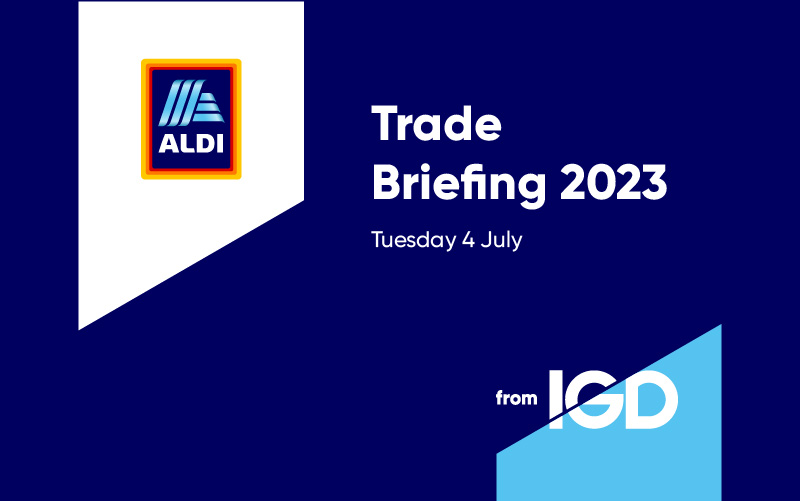 ALDI

Trade Briefing 2023

Tuesday 4 July

from IGD